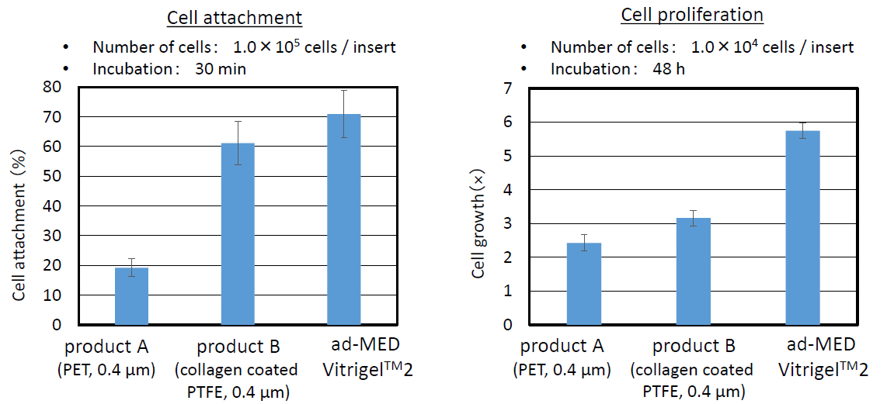 Cell attachment

• Number of cells: $1.0 \times 10^5$ cells / insert
• Incubation: 30 min

Cell attachment (%)

80
70
60
50
40
30
20
10
0

product A
(PET, 0.4 µm)

product B
(collagen coated PTFE, 0.4 µm)

ad-MED
Vitrigel$^{TM}$2

Cell proliferation

• Number of cells: $1.0 \times 10^4$ cells / insert
• Incubation: 48 h

Cell growth (×)

7
6
5
4
3
2
1
0

product A
(PET, 0.4 µm)

product B
(collagen coated PTFE, 0.4 µm)

ad-MED
Vitrigel$^{TM}$2